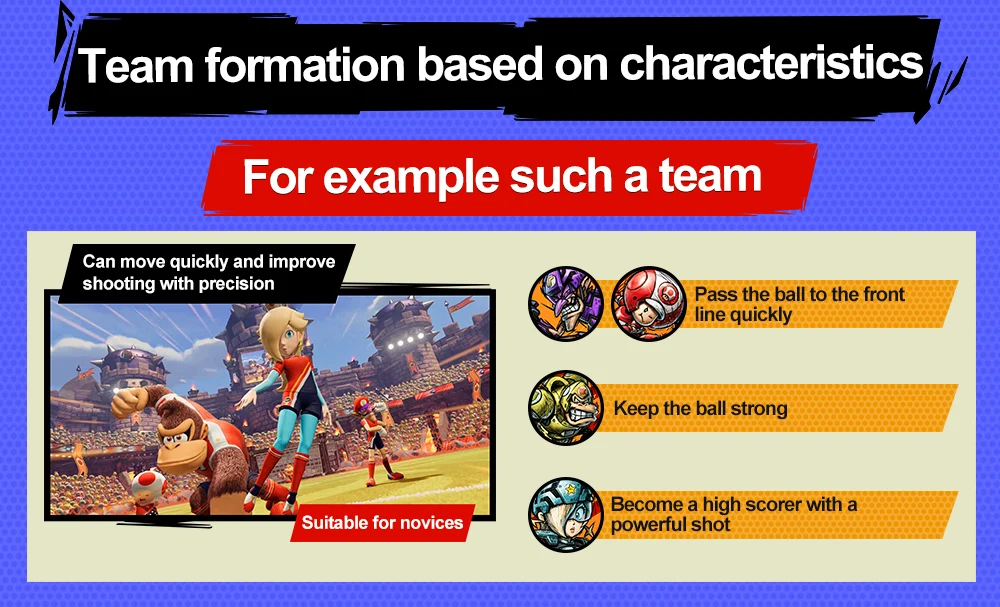 Team formation based on characteristics

For example such a team

Can move quickly and improve shooting with precision

Suitable for novices

Pass the ball to the front line quickly

Keep the ball strong

Become a high scorer with a powerful shot